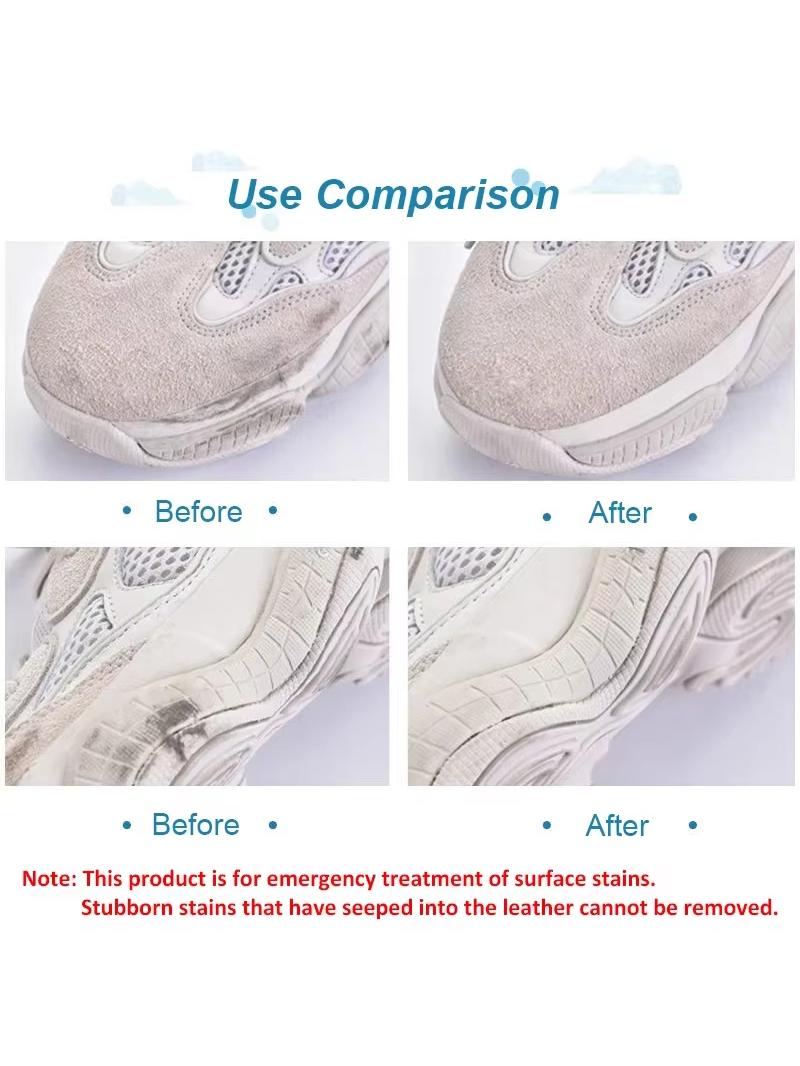 Use Comparison

• Before •

• After •

• Before •

• After •

Note: This product is for emergency treatment of surface stains. Stubborn stains that have seeped into the leather cannot be removed.